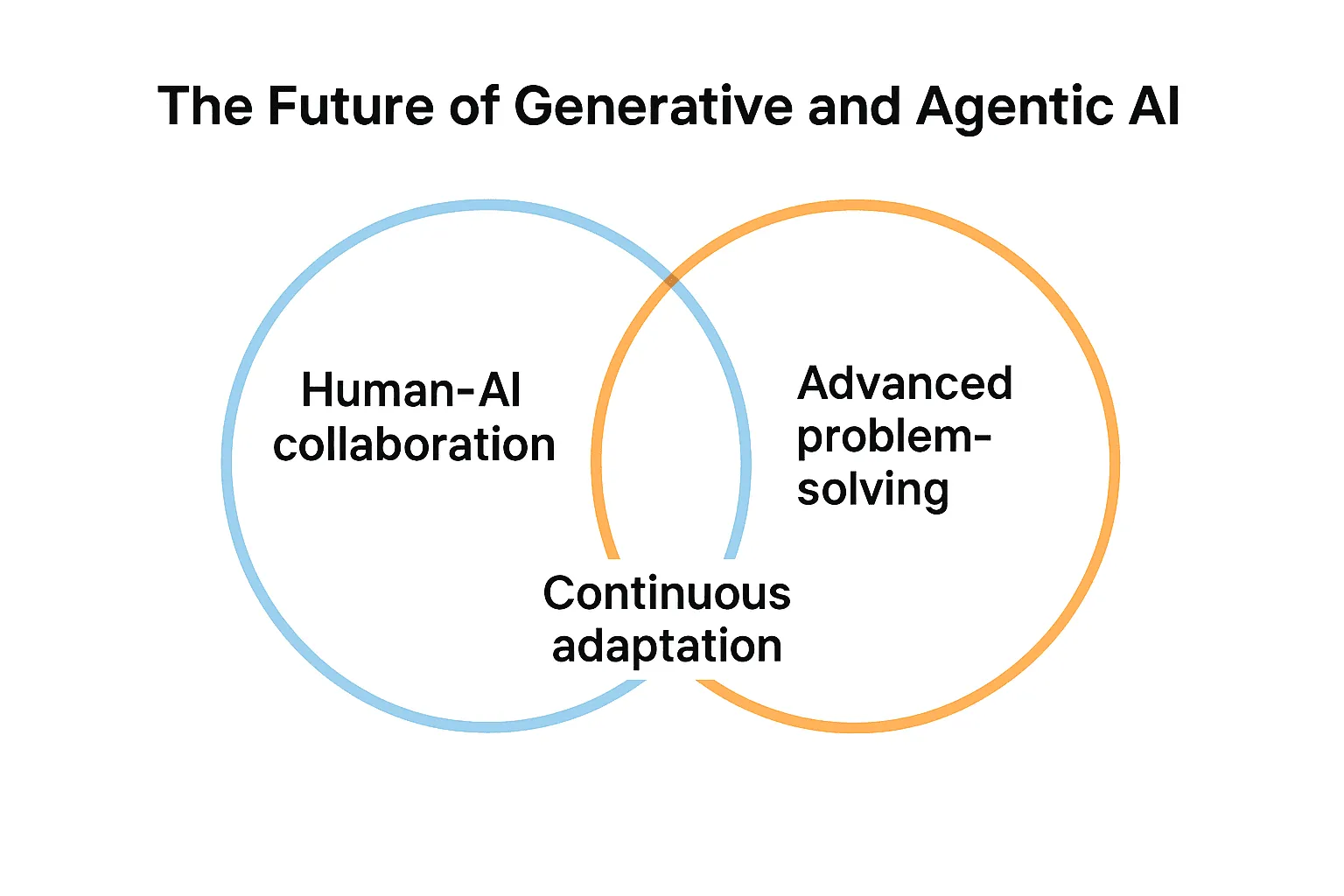 The Future of Generative and Agentic AI

Human-AI collaboration

Advanced problem-solving

Continuous adaptation